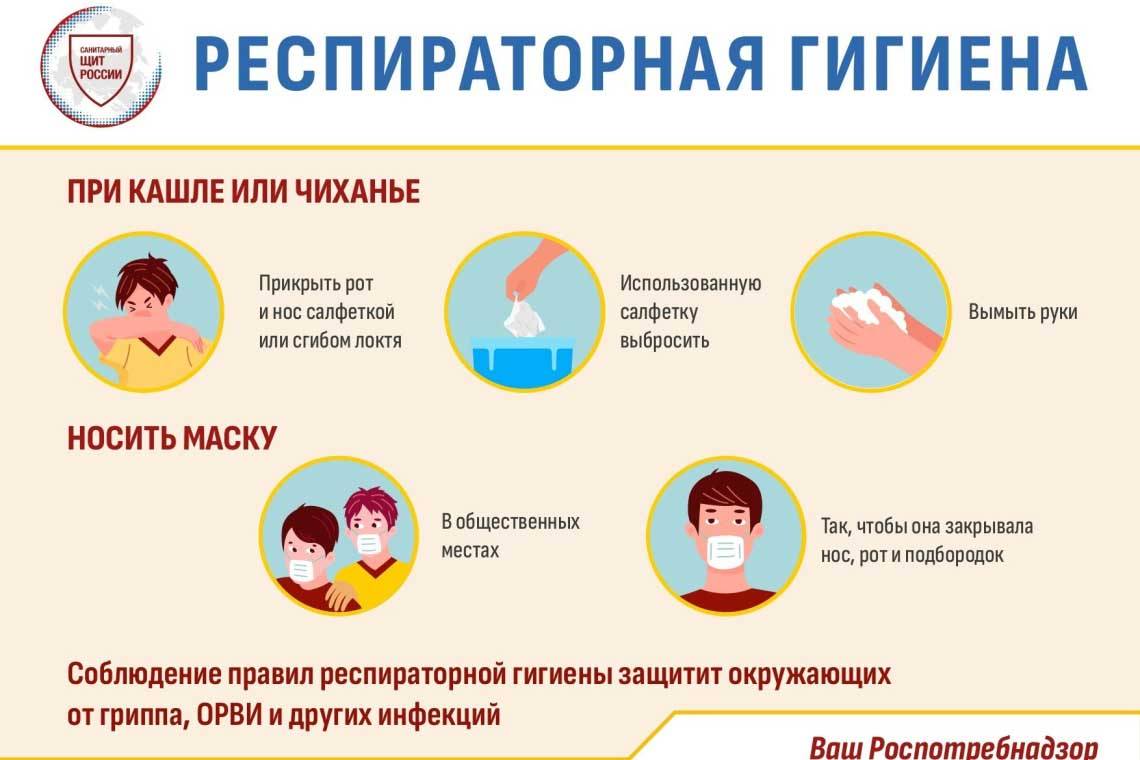 САНИТАРНЫЙ ЩИТ РОССИИ

РЕСПИРАТОРНАЯ ГИГИЕНА

ПРИ КАШЛЕ ИЛИ ЧИХАНЬЕ

Прикрыть рот и нос салфеткой или сгибом локтя

Использованную салфетку выбросить

Вымыть руки

НОСИТЬ МАСКУ

В общественных местах

Так, чтобы она закрывала нос, рот и подбородок

Соблюдение правил респираторной гигиены защитит окружающих от гриппа, ОРВИ и других инфекций

Ваш Роспотребнадзор